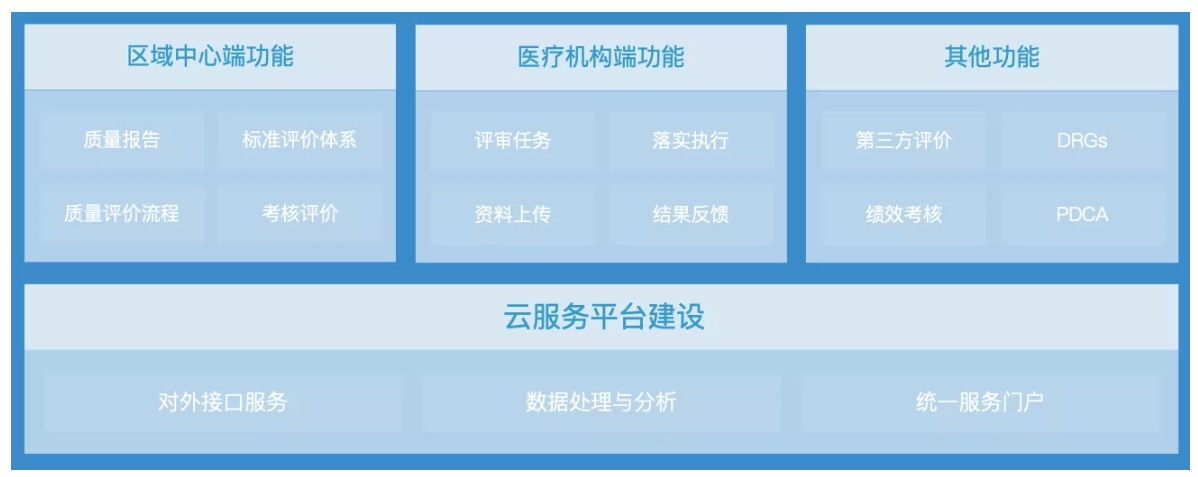 区域中心端功能

质量报告
标准评价体系
质量评价流程
考核评价

医疗机构端功能

评审任务
落实执行
资料上传
结果反馈

其他功能

第三方评价
DRGs
绩效考核
PDCA

云服务平台建设

对外接口服务
数据处理与分析
统一服务门户